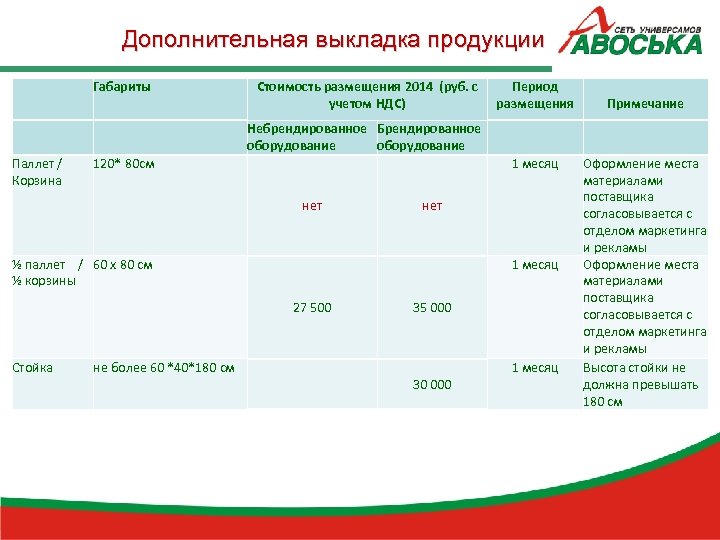 Дополнительная выкладка продукции

СЕТЬ УНИВЕРСАМОВ АВОСЬКА

| | Габариты | Стоимость размещения 2014 (руб. с учетом НДС) | | Период размещения | Примечание |
|---|---|---|---|---|---|
| | | Небрендированное оборудование | Брендированное оборудование | | |
| Паллет / Корзина | 120* 80см | нет | нет | 1 месяц | Оформление места материалами поставщика согласовывается с отделом маркетинга и рекламы |
| ½ паллет / ½ корзины | 60 х 80 см | 27 500 | 35 000 | 1 месяц | Оформление места материалами поставщика согласовывается с отделом маркетинга и рекламы |
| Стойка | не более 60 *40*180 см | | 30 000 | 1 месяц | Высота стойки не должна превышать 180 см |